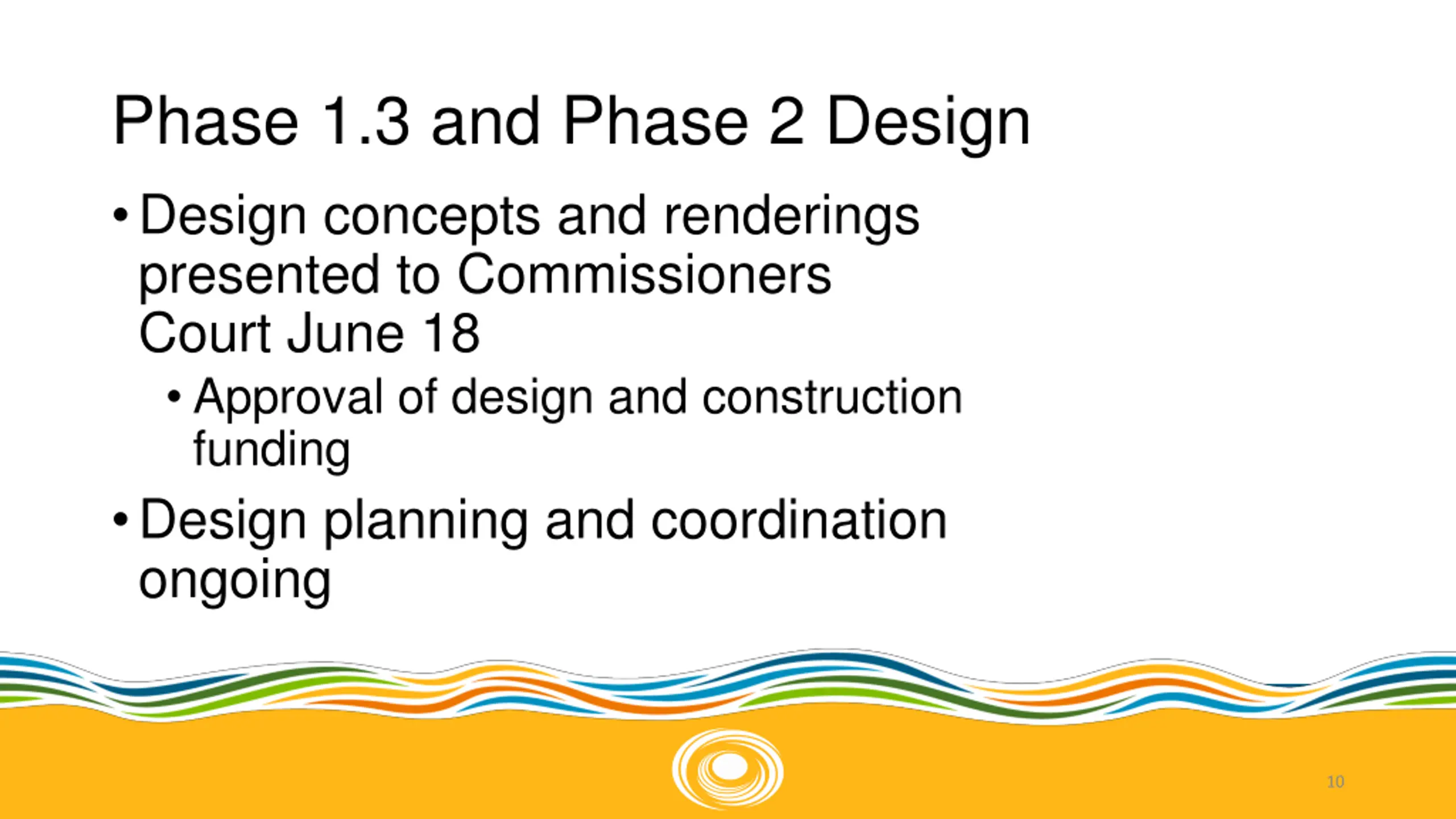 Phase 1.3 and Phase 2 Design

• Design concepts and renderings presented to Commissioners Court June 18

• Approval of design and construction funding

• Design planning and coordination ongoing

10